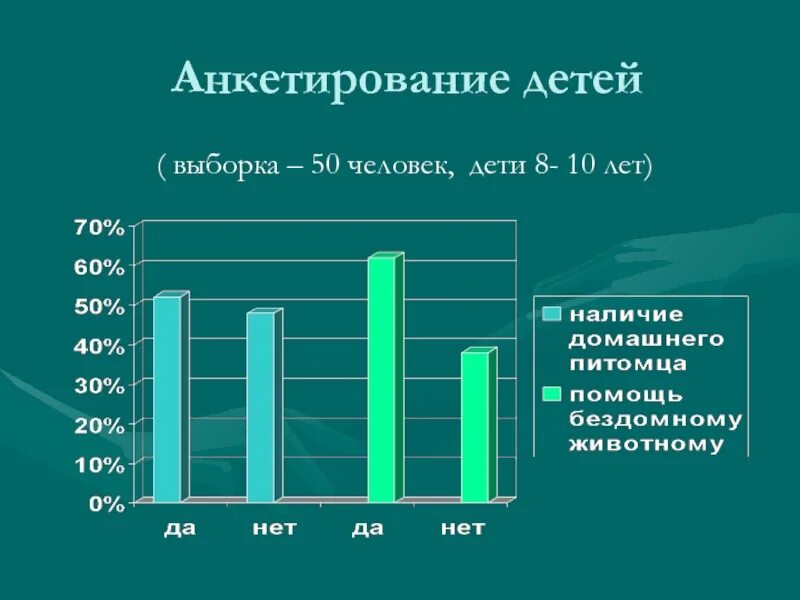 Анкетирование детей

( выборка – 50 человек, дети 8- 10 лет)

70%
60%
50%
40%
30%
20%
10%
0%

да
нет
да
нет

наличие домашнего питомца
помощь бездомному животному